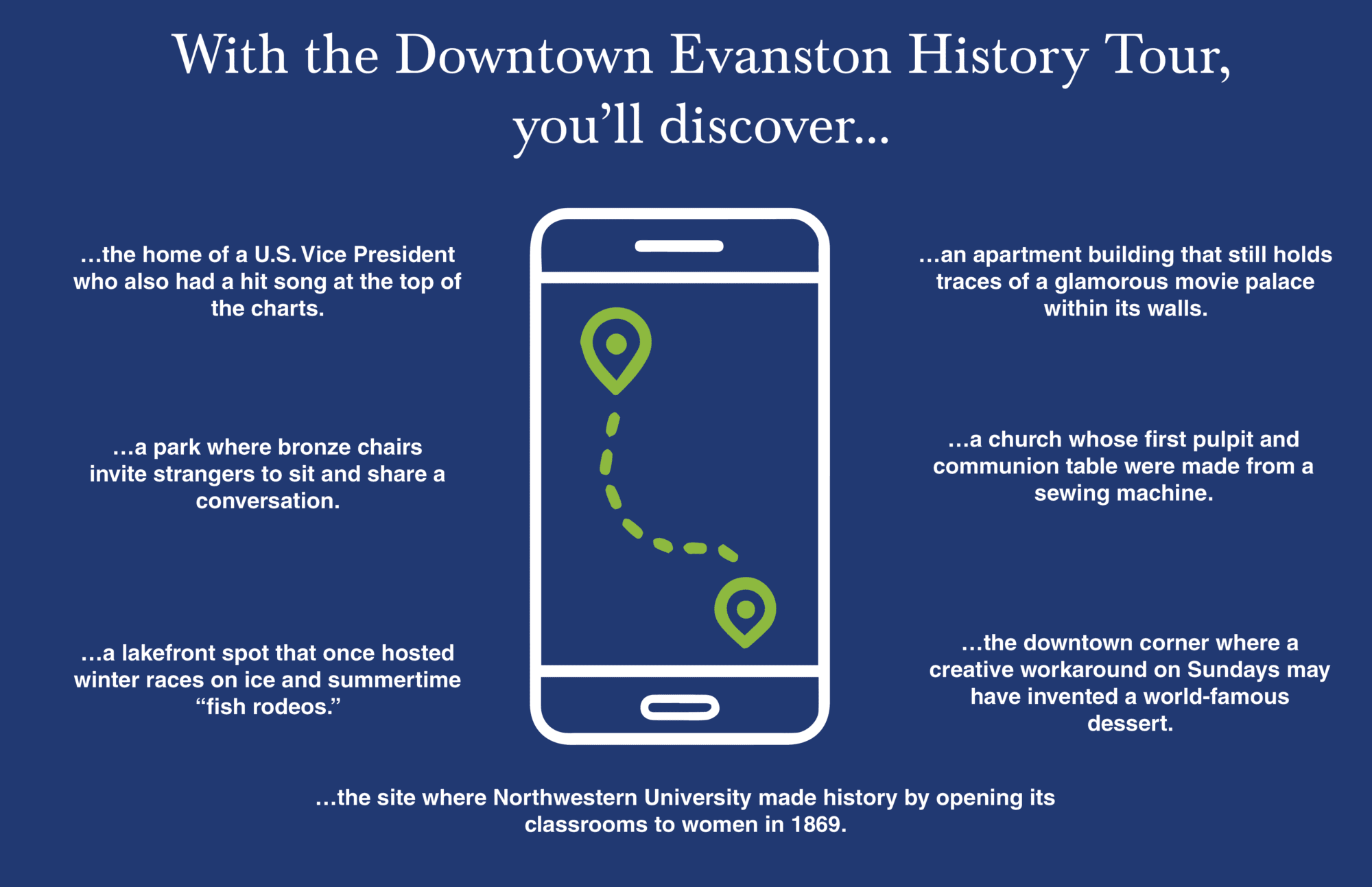 With the Downtown Evanston History Tour, you’ll discover...

…the home of a U.S. Vice President who also had a hit song at the top of the charts.

…a park where bronze chairs invite strangers to sit and share a conversation.

…a lakefront spot that once hosted winter races on ice and summertime “fish rodeos.”

…an apartment building that still holds traces of a glamorous movie palace within its walls.

…a church whose first pulpit and communion table were made from a sewing machine.

…the downtown corner where a creative workaround on Sundays may have invented a world-famous dessert.

…the site where Northwestern University made history by opening its classrooms to women in 1869.